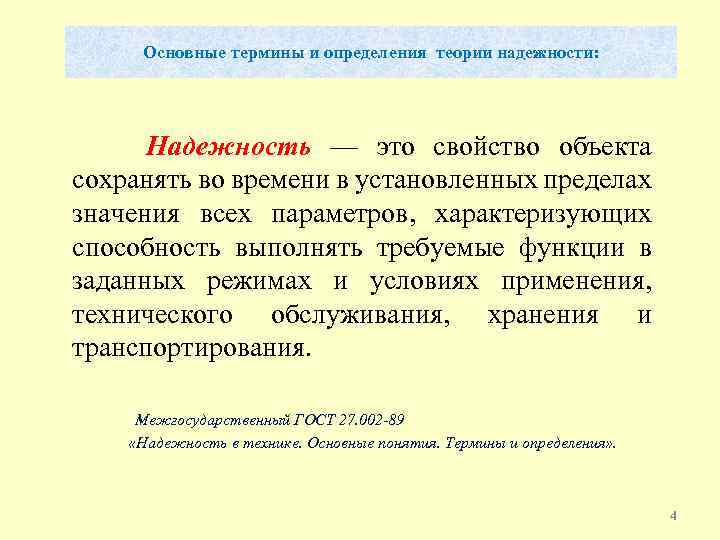 Основные термины и определения теории надежности:

Надежность — это свойство объекта сохранять во времени в установленных пределах значения всех параметров, характеризующих способность выполнять требуемые функции в заданных режимах и условиях применения, технического обслуживания, хранения и транспортирования.

Межгосударственный ГОСТ 27.002-89
«Надежность в технике. Основные понятия. Термины и определения».

4